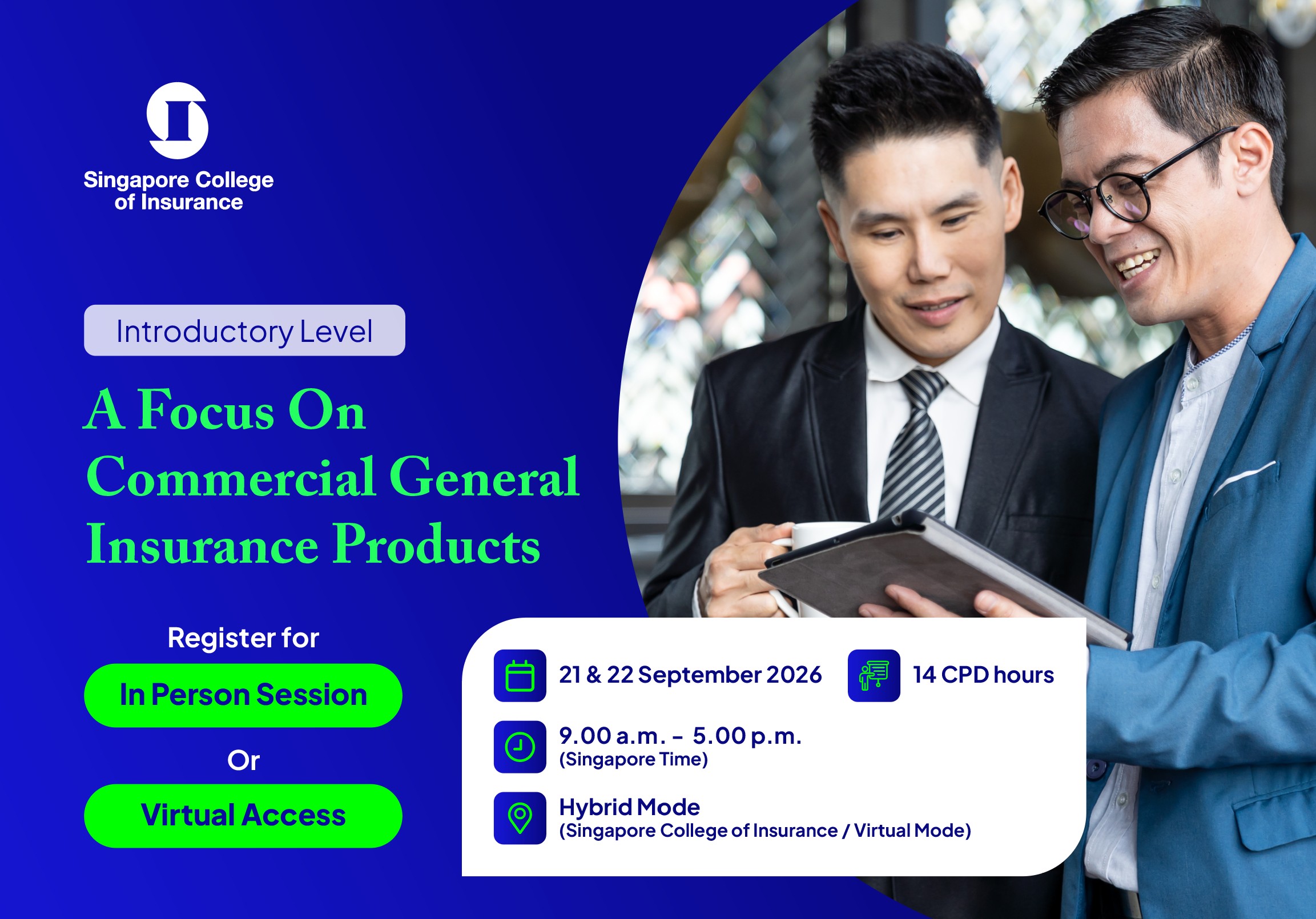 Singapore College of Insurance

Introductory Level

A Focus On Commercial General Insurance Products

Register for

In Person Session

Or

Virtual Access

21 & 22 September 2026

14 CPD hours

9.00 a.m. - 5.00 p.m.
(Singapore Time)

Hybrid Mode
(Singapore College of Insurance / Virtual Mode)